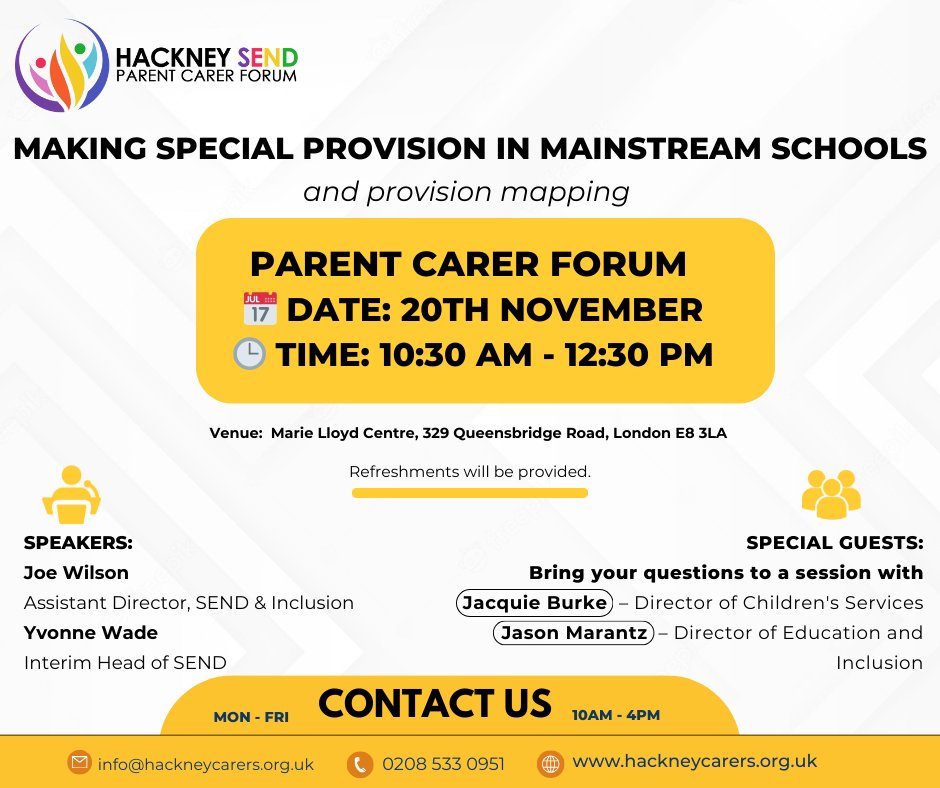 HACKNEY SEND
PARENT CARER FORUM

MAKING SPECIAL PROVISION IN MAINSTREAM SCHOOLS
and provision mapping

PARENT CARER FORUM
JUL 17 DATE: 20TH NOVEMBER
TIME: 10:30 AM - 12:30 PM

Venue: Marie Lloyd Centre, 329 Queensbridge Road, London E8 3LA

Refreshments will be provided.

SPEAKERS:
Joe Wilson
Assistant Director, SEND & Inclusion
Yvonne Wade
Interim Head of SEND

SPECIAL GUESTS:
Bring your questions to a session with
Jacquie Burke – Director of Children's Services
Jason Marantz – Director of Education and Inclusion

MON - FRI CONTACT US 10AM - 4PM

info@hackneycarers.org.uk 0208 533 0951 www.hackneycarers.org.uk